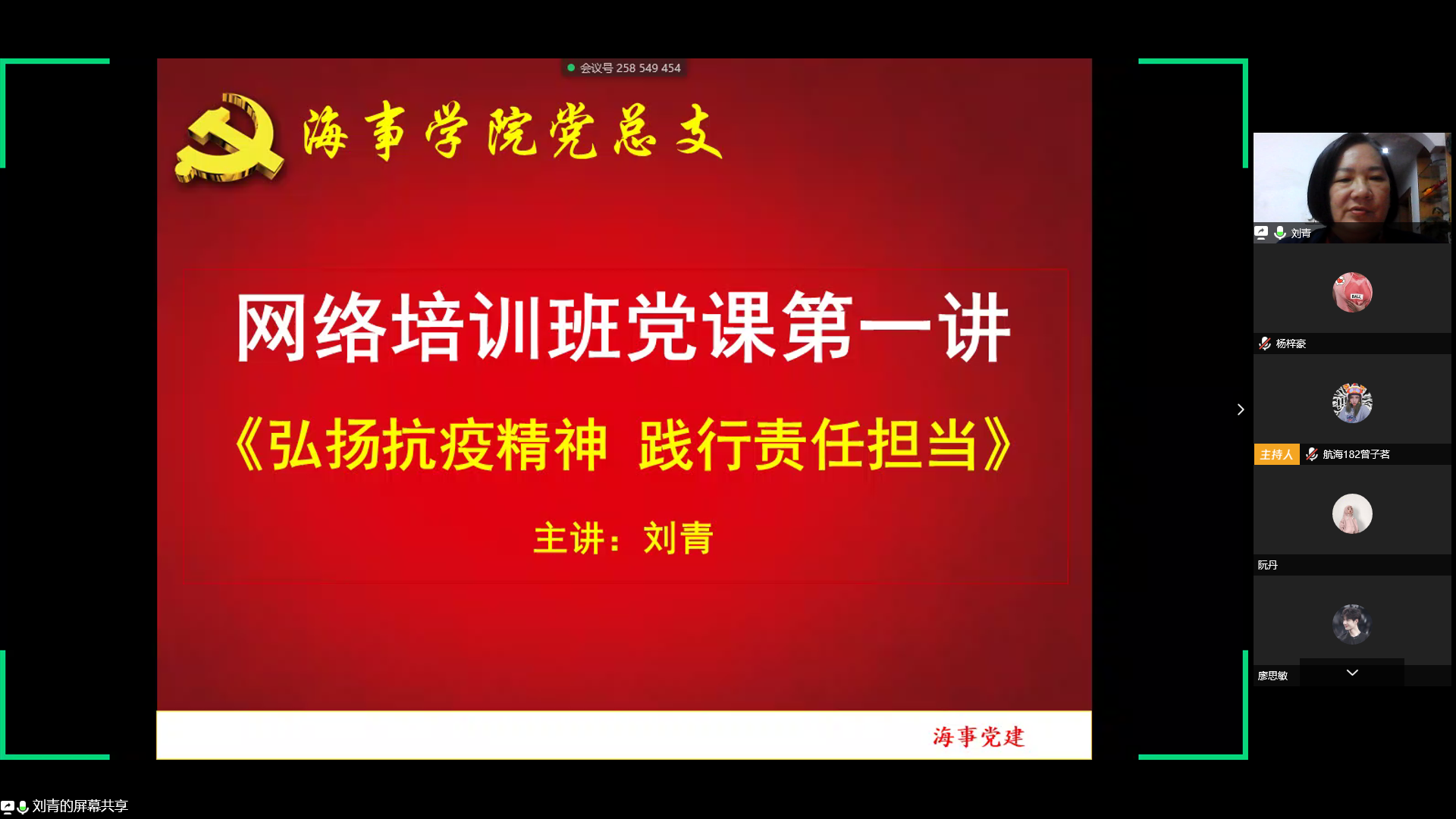 会议号 258 549 454

海事学院党总支

网络培训班党课第一讲

《弘扬抗疫精神 践行责任担当》

主讲：刘青

海事党建

刘青

杨梓豪

主持人 航海182曾子茗

阮丹

廖思敏

刘青的屏幕共享